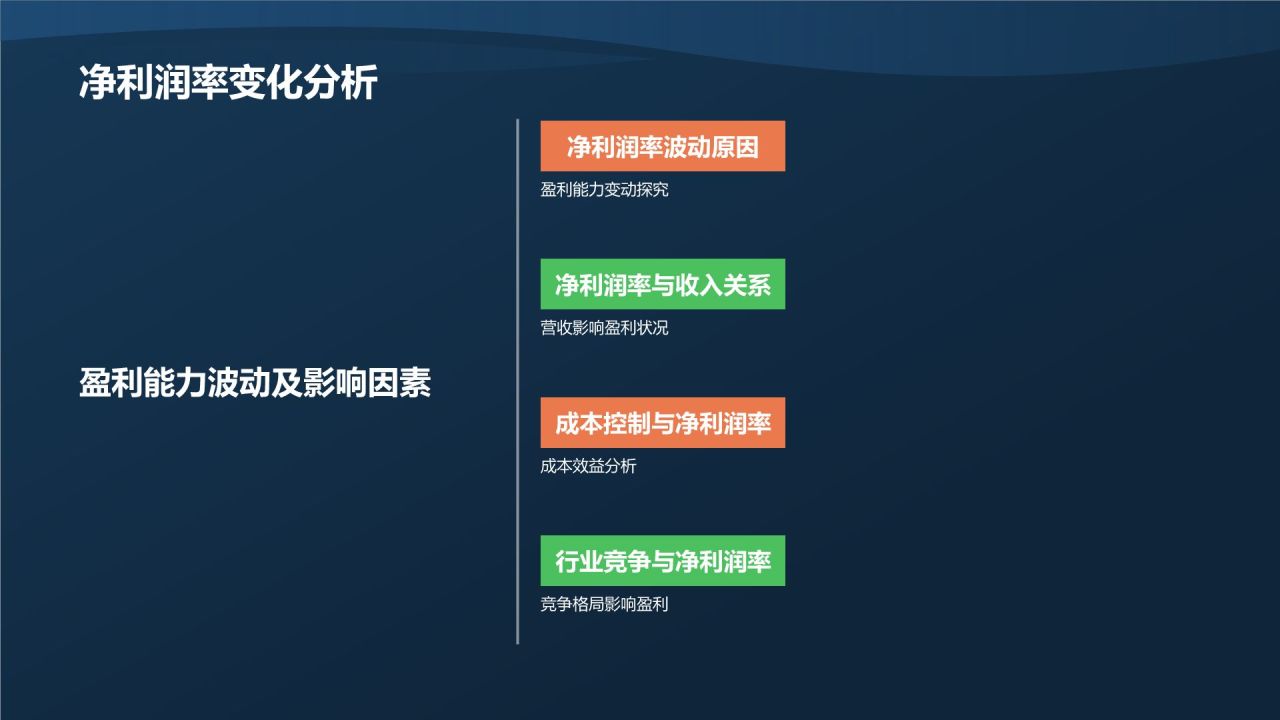 净利润率变化分析

盈利能力波动及影响因素

净利润率波动原因

盈利能力变动探究

净利润率与收入关系

营收影响盈利状况

成本控制与净利润率

成本效益分析

行业竞争与净利润率

竞争格局影响盈利